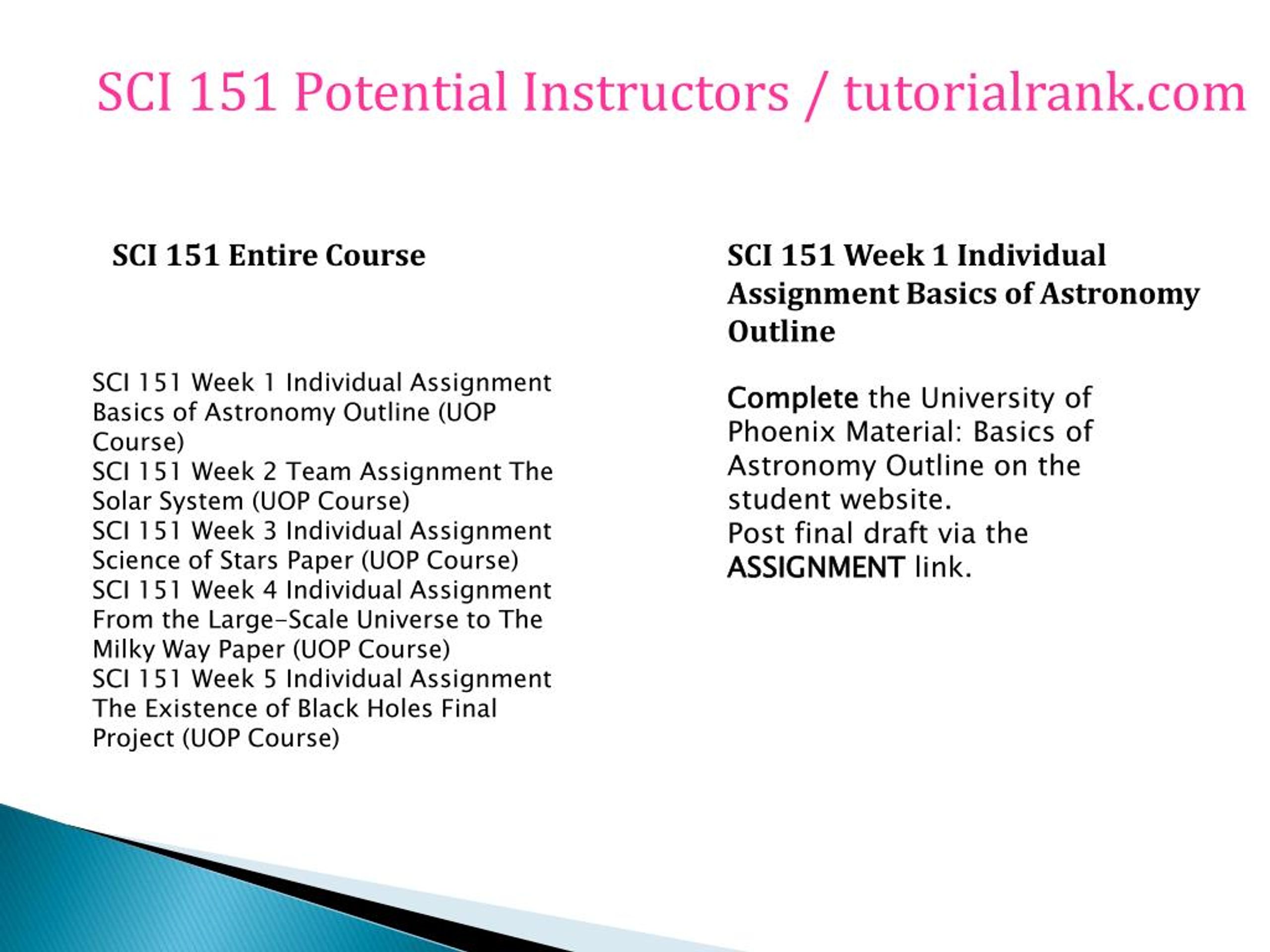 SCI 151 Potential Instructors / tutorialrank.com

SCI 151 Entire Course

SCI 151 Week 1 Individual Assignment Basics of Astronomy Outline (UOP Course)
SCI 151 Week 2 Team Assignment The Solar System (UOP Course)
SCI 151 Week 3 Individual Assignment Science of Stars Paper (UOP Course)
SCI 151 Week 4 Individual Assignment From the Large-Scale Universe to The Milky Way Paper (UOP Course)
SCI 151 Week 5 Individual Assignment The Existence of Black Holes Final Project (UOP Course)

SCI 151 Week 1 Individual Assignment Basics of Astronomy Outline

Complete the University of Phoenix Material: Basics of Astronomy Outline on the student website.
Post final draft via the ASSIGNMENT link.